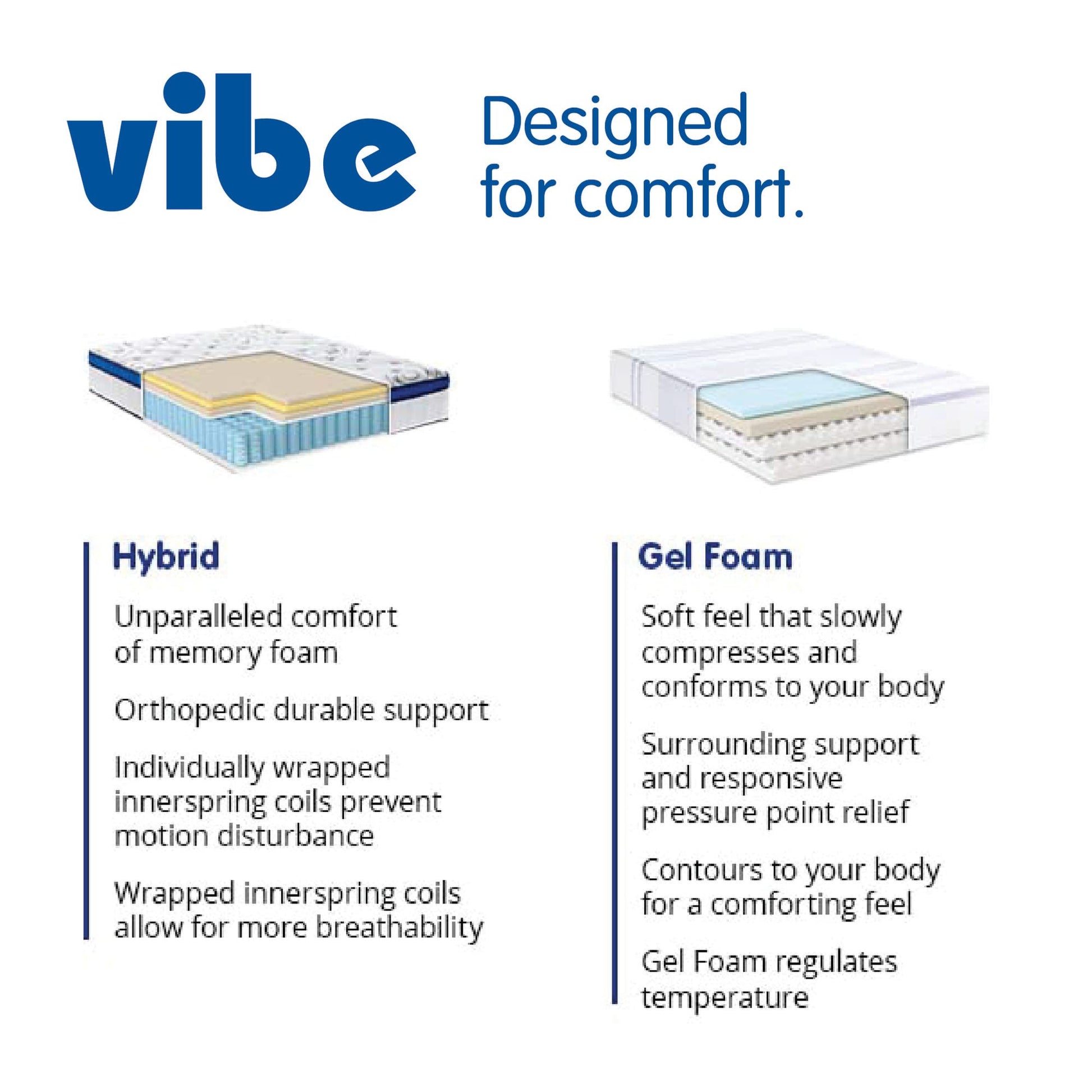 vibe

Designed
for comfort.

Hybrid

Unparalleled comfort of memory foam

Orthopedic durable support

Individually wrapped innerspring coils prevent motion disturbance

Wrapped innerspring coils allow for more breathability

Gel Foam

Soft feel that slowly compresses and conforms to your body

Surrounding support and responsive pressure point relief

Contours to your body for a comforting feel

Gel Foam regulates temperature